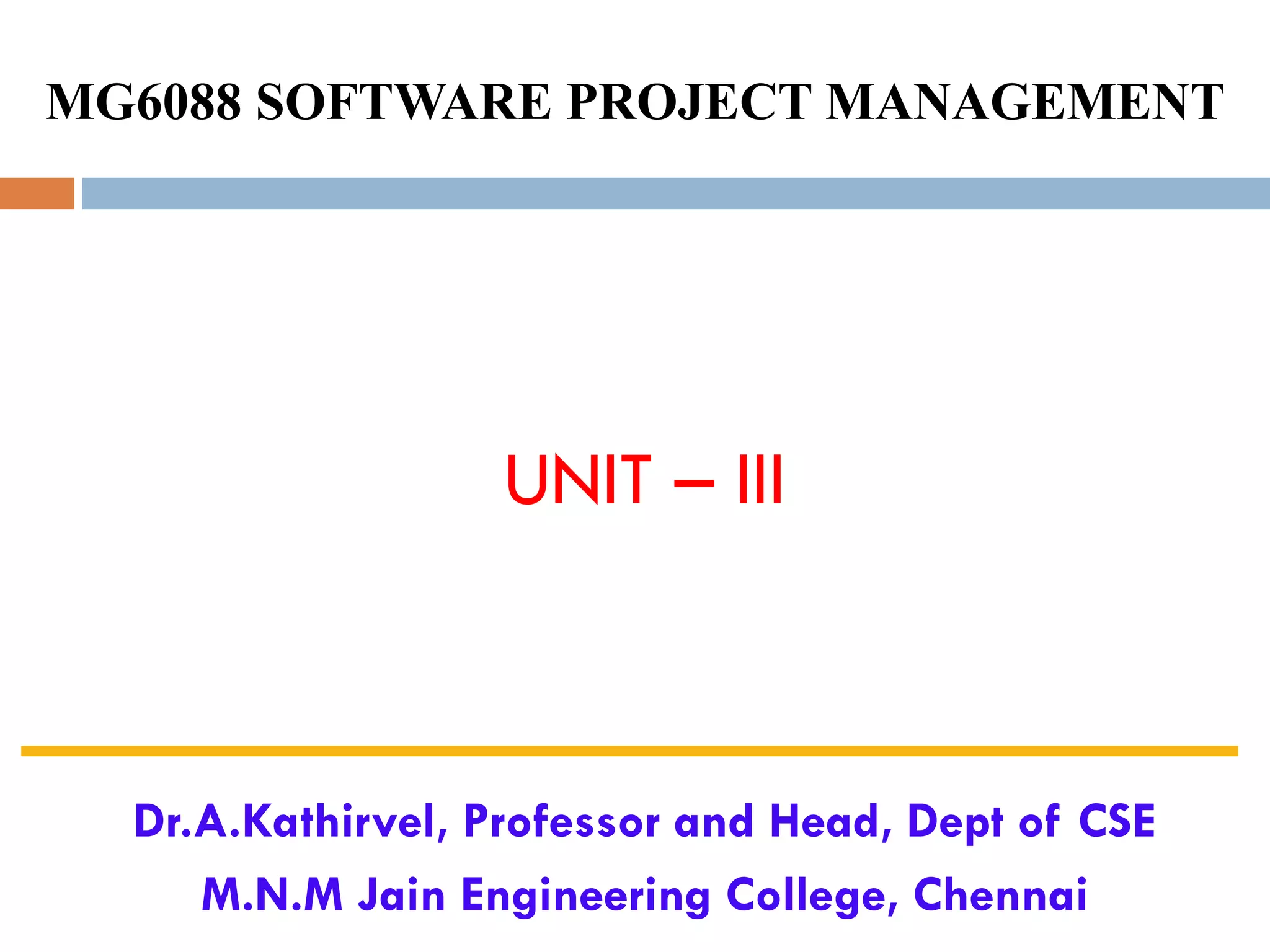 MG6088 SOFTWARE PROJECT MANAGEMENT

UNIT – III

Dr.A.Kathirvel, Professor and Head, Dept of CSE
M.N.M Jain Engineering College, Chennai